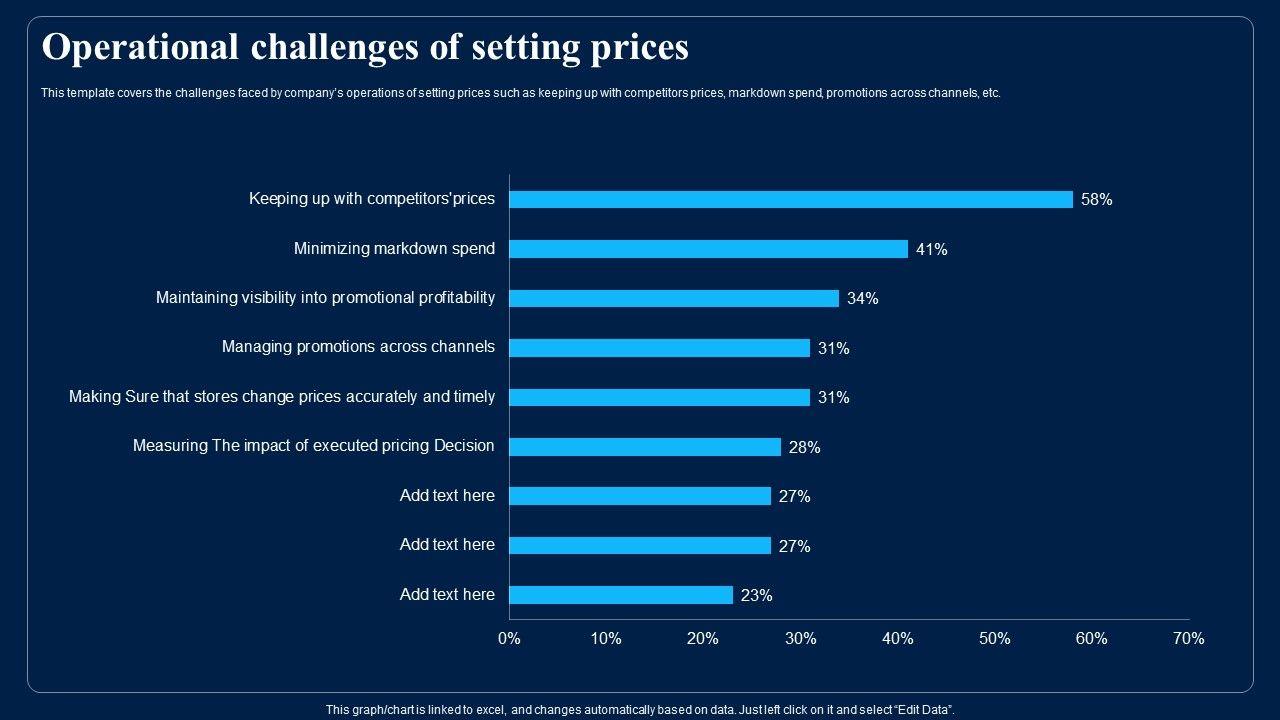 Operational challenges of setting prices

This template covers the challenges faced by company's operations of setting prices such as keeping up with competitors prices, markdown spend, promotions across channels, etc.

Keeping up with competitors'prices 58%
Minimizing markdown spend 41%
Maintaining visibility into promotional profitability 34%
Managing promotions across channels 31%
Making Sure that stores change prices accurately and timely 31%
Measuring The impact of executed pricing Decision 28%
Add text here 27%
Add text here 27%
Add text here 23%

0% 10% 20% 30% 40% 50% 60% 70%

This graph/chart is linked to excel, and changes automatically based on data. Just left click on it and select "Edit Data".